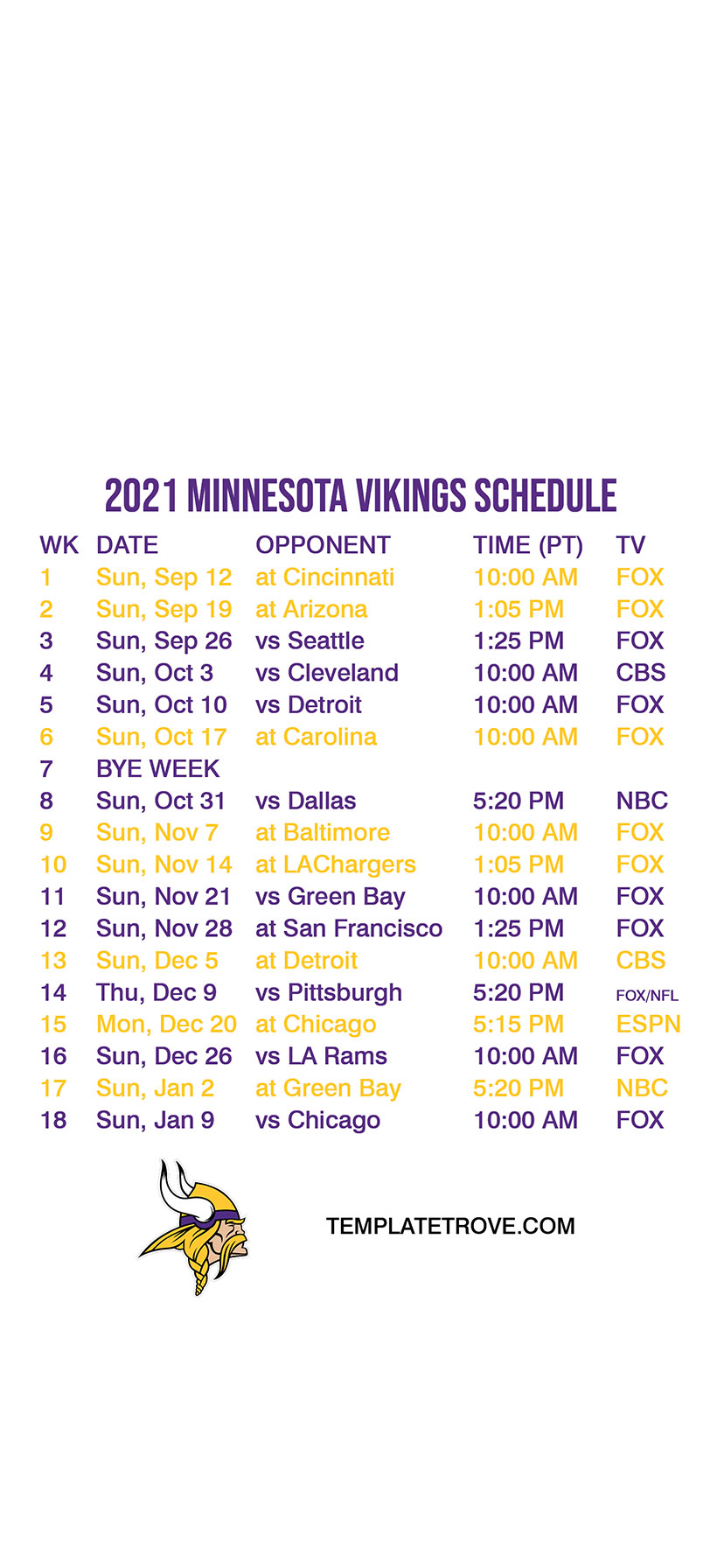 2021 MINNESOTA VIKINGS SCHEDULE

| WK | DATE | OPPONENT | TIME (PT) | TV |
|---|---|---|---|---|
| 1 | Sun, Sep 12 | at Cincinnati | 10:00 AM | FOX |
| 2 | Sun, Sep 19 | at Arizona | 1:05 PM | FOX |
| 3 | Sun, Sep 26 | vs Seattle | 1:25 PM | FOX |
| 4 | Sun, Oct 3 | vs Cleveland | 10:00 AM | CBS |
| 5 | Sun, Oct 10 | vs Detroit | 10:00 AM | FOX |
| 6 | Sun, Oct 17 | at Carolina | 10:00 AM | FOX |
| 7 | BYE WEEK | | | |
| 8 | Sun, Oct 31 | vs Dallas | 5:20 PM | NBC |
| 9 | Sun, Nov 7 | at Baltimore | 10:00 AM | FOX |
| 10 | Sun, Nov 14 | at LAChargers | 1:05 PM | FOX |
| 11 | Sun, Nov 21 | vs Green Bay | 10:00 AM | FOX |
| 12 | Sun, Nov 28 | at San Francisco | 1:25 PM | FOX |
| 13 | Sun, Dec 5 | at Detroit | 10:00 AM | CBS |
| 14 | Thu, Dec 9 | vs Pittsburgh | 5:20 PM | FOX/NFL |
| 15 | Mon, Dec 20 | at Chicago | 5:15 PM | ESPN |
| 16 | Sun, Dec 26 | vs LA Rams | 10:00 AM | FOX |
| 17 | Sun, Jan 2 | at Green Bay | 5:20 PM | NBC |
| 18 | Sun, Jan 9 | vs Chicago | 10:00 AM | FOX |

TEMPLATETROVE.COM